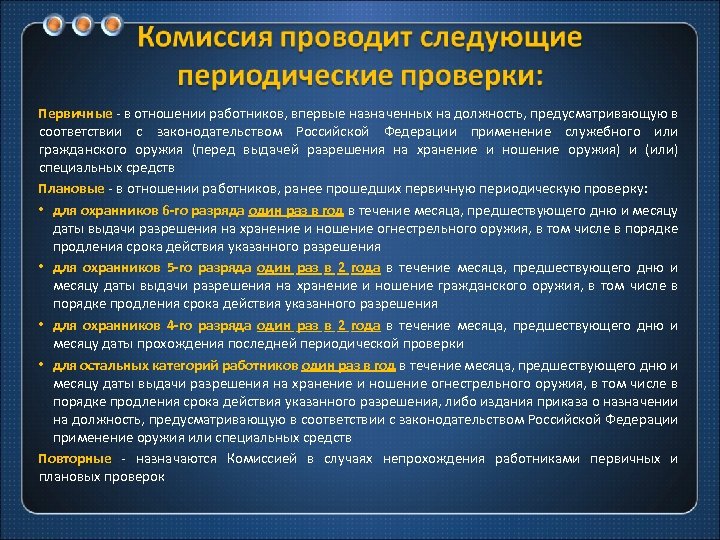 Комиссия проводит следующие периодические проверки:

Первичные - в отношении работников, впервые назначенных на должность, предусматривающую в соответствии с законодательством Российской Федерации применение служебного или гражданского оружия (перед выдачей разрешения на хранение и ношение оружия) и (или) специальных средств

Плановые - в отношении работников, ранее прошедших первичную периодическую проверку:

• для охранников 6-го разряда один раз в год в течение месяца, предшествующего дню и месяцу даты выдачи разрешения на хранение и ношение огнестрельного оружия, в том числе в порядке продления срока действия указанного разрешения

• для охранников 5-го разряда один раз в 2 года в течение месяца, предшествующего дню и месяцу даты выдачи разрешения на хранение и ношение гражданского оружия, в том числе в порядке продления срока действия указанного разрешения

• для охранников 4-го разряда один раз в 2 года в течение месяца, предшествующего дню и месяцу даты прохождения последней периодической проверки

• для остальных категорий работников один раз в год в течение месяца, предшествующего дню и месяцу даты выдачи разрешения на хранение и ношение огнестрельного оружия, в том числе в порядке продления срока действия указанного разрешения, либо издания приказа о назначении на должность, предусматривающую в соответствии с законодательством Российской Федерации применение оружия или специальных средств

Повторные - назначаются Комиссией в случаях непрохождения работниками первичных и плановых проверок